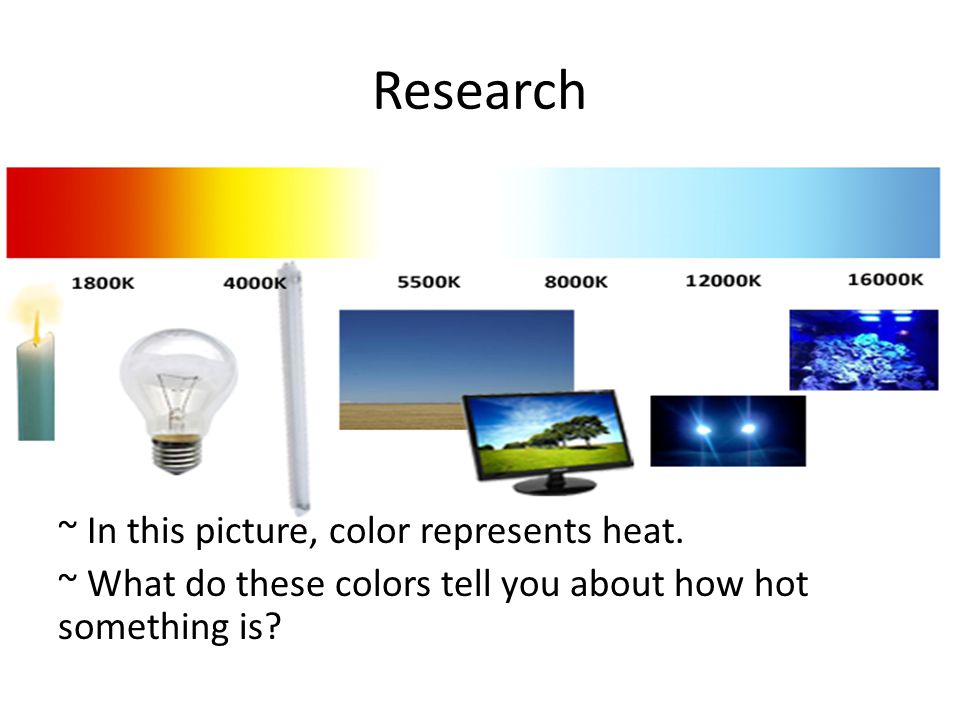 Research

1800K 4000K 5500K 8000K 12000K 16000K

~ In this picture, color represents heat.

~ What do these colors tell you about how hot something is?